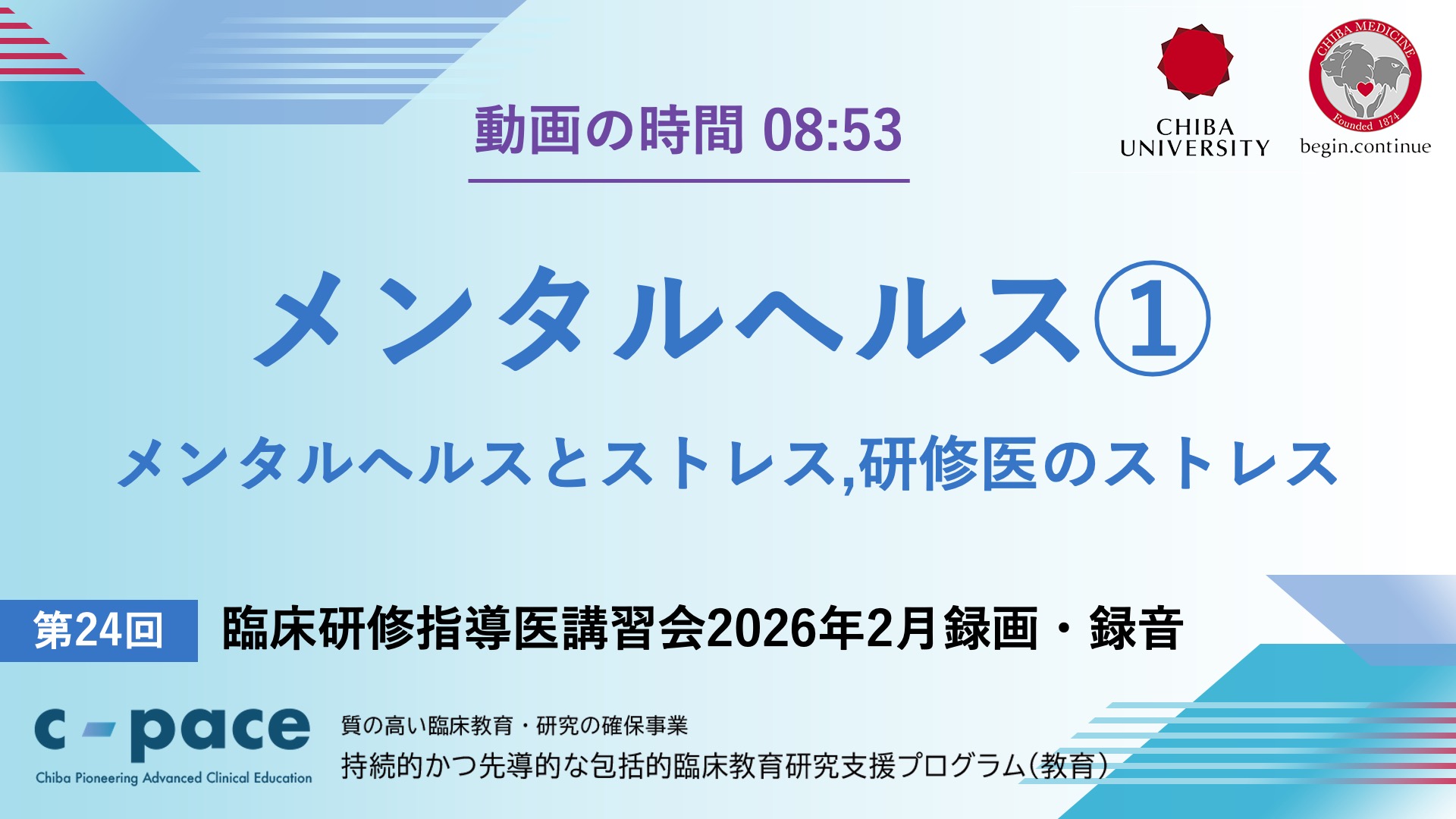 動画の時間 08:53

CHIBA UNIVERSITY

CHIBA MEDICINE
Founded 1874
begin.continue

メンタルヘルス①

メンタルヘルスとストレス,研修医のストレス

第24回 臨床研修指導医講習会2026年2月録画・録音

c-pace
Chiba Pioneering Advanced Clinical Education

質の高い臨床教育・研究の確保事業
持続的かつ先導的な包括的臨床教育研究支援プログラム(教育)